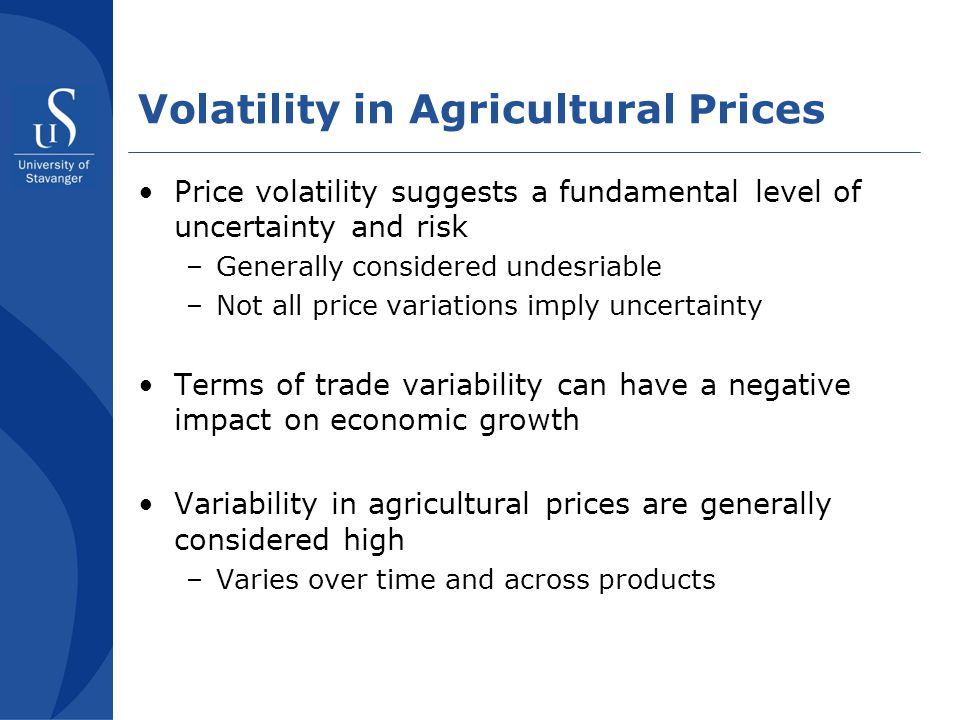 US
University of Stavanger

Volatility in Agricultural Prices

• Price volatility suggests a fundamental level of uncertainty and risk
  – Generally considered undesriable
  – Not all price variations imply uncertainty

• Terms of trade variability can have a negative impact on economic growth

• Variability in agricultural prices are generally considered high
  – Varies over time and across products